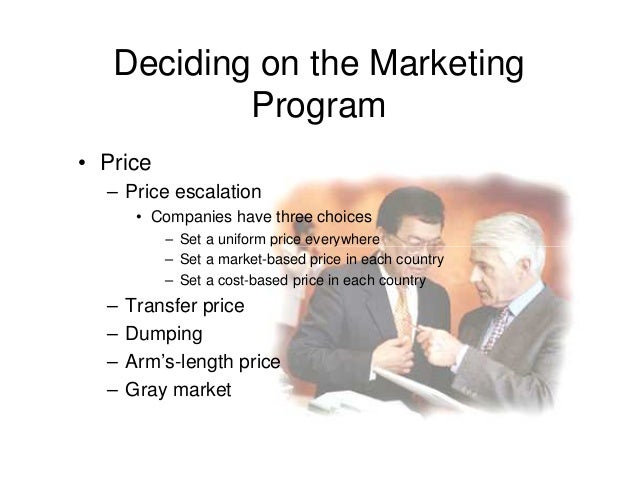 Deciding on the Marketing Program

• Price
– Price escalation
• Companies have three choices
– Set a uniform price everywhere
– Set a market-based price in each country
– Set a cost-based price in each country
– Transfer price
– Dumping
– Arm's-length price
– Gray market